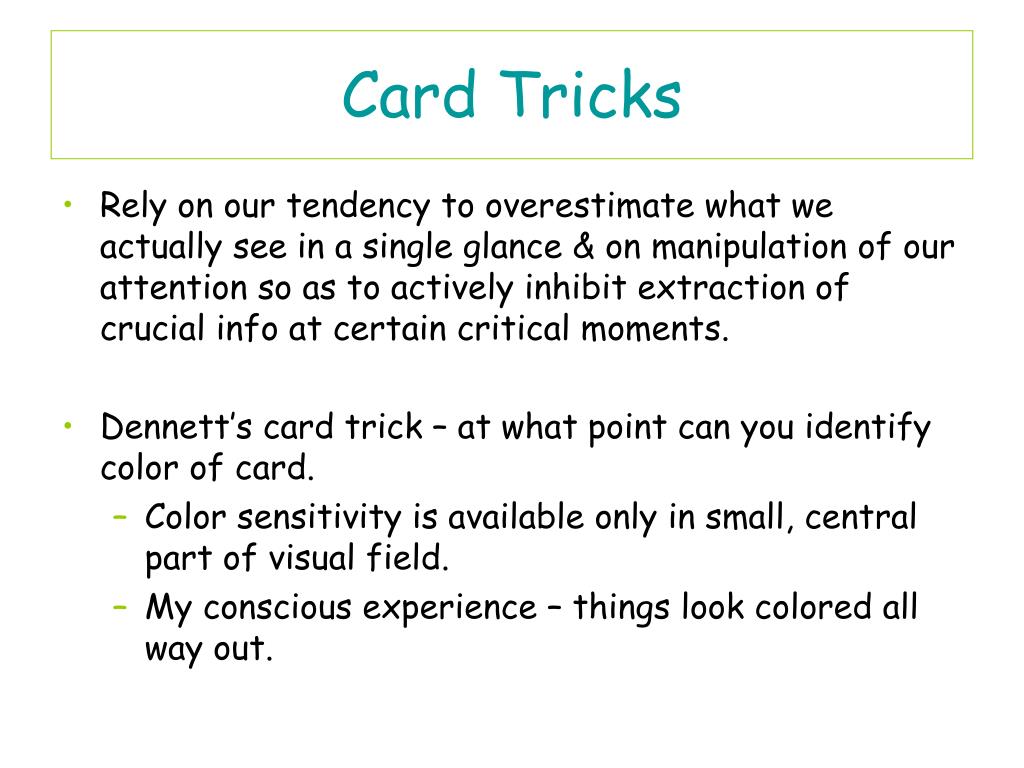 Card Tricks

• Rely on our tendency to overestimate what we actually see in a single glance & on manipulation of our attention so as to actively inhibit extraction of crucial info at certain critical moments.

• Dennett's card trick – at what point can you identify color of card.
  – Color sensitivity is available only in small, central part of visual field.
  – My conscious experience – things look colored all way out.